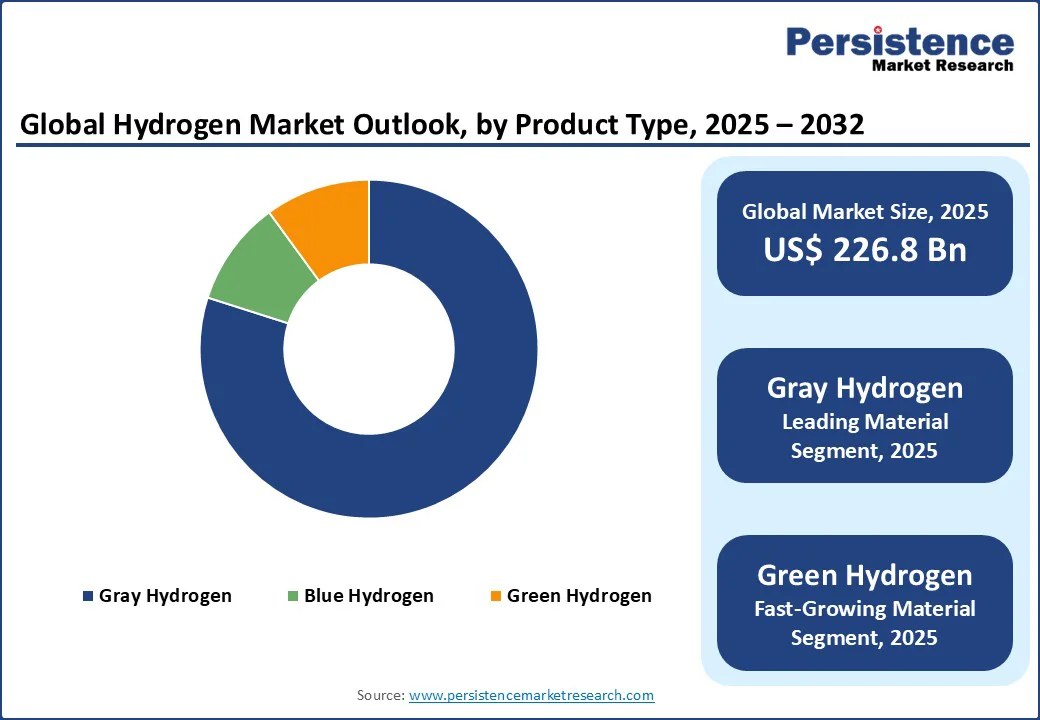 Persistence
Market Research

Global Hydrogen Market Outlook, by Product Type, 2025 – 2032

Gray Hydrogen
Blue Hydrogen
Green Hydrogen

Global Market Size, 2025
US$ 226.8 Bn

Gray Hydrogen
Leading Material Segment, 2025

Green Hydrogen
Fast-Growing Material Segment, 2025

Source: www.persistencemarketresearch.com